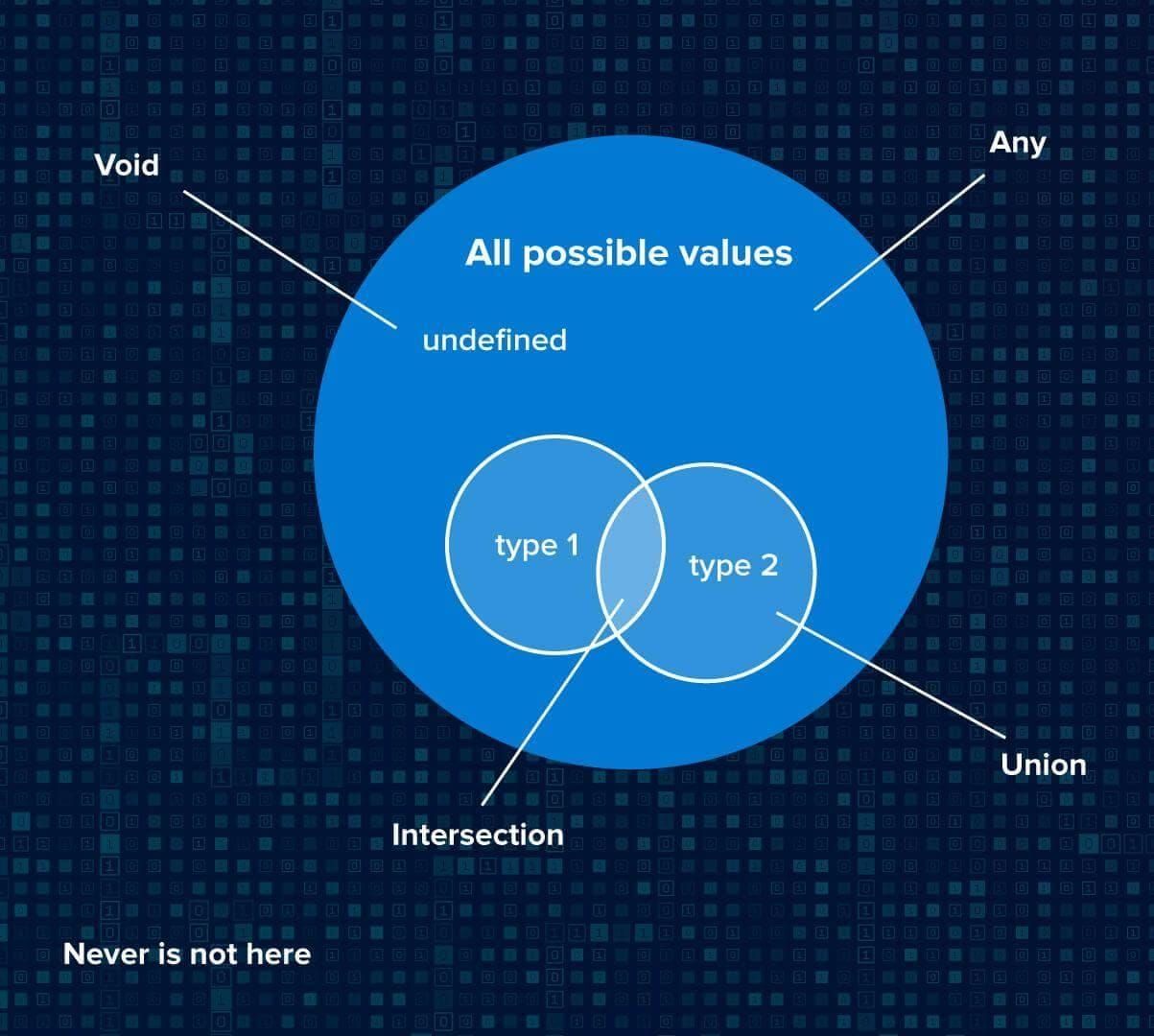 Void

Any

All possible values

undefined

type 1

type 2

Union

Intersection

Never is not here